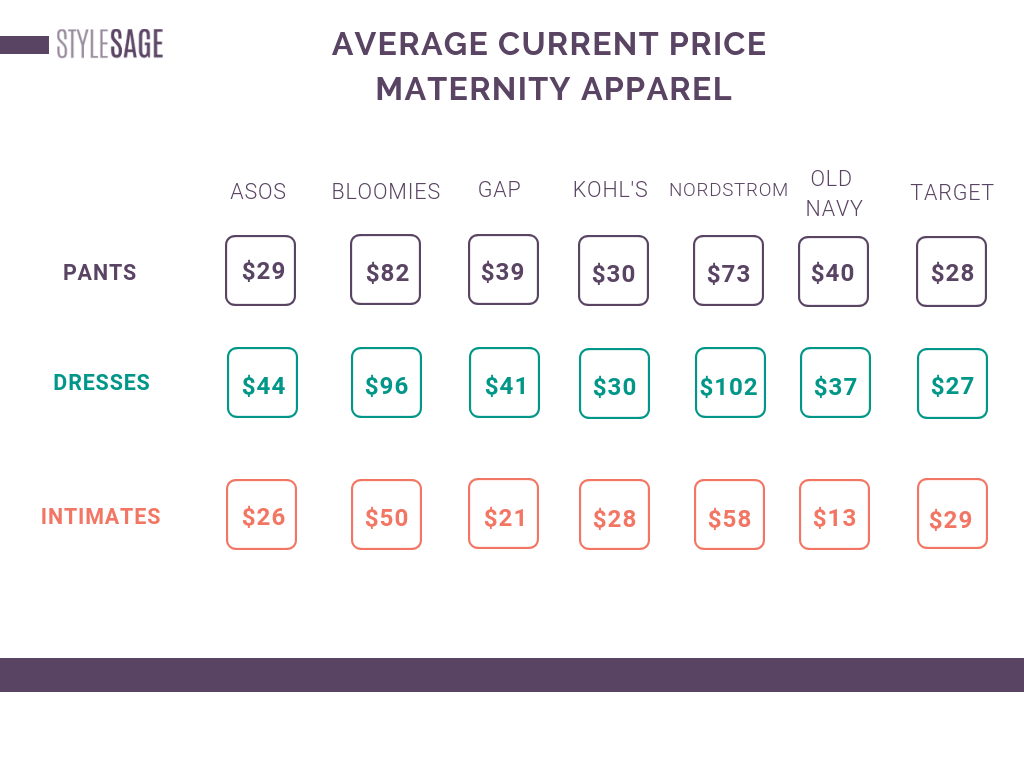 STYLESAGE

AVERAGE CURRENT PRICE
MATERNITY APPAREL

| | ASOS | BLOOMIES | GAP | KOHL'S | NORDSTROM | OLD NAVY | TARGET |
|---|---|---|---|---|---|---|---|
| PANTS | \$29 | \$82 | \$39 | \$30 | \$73 | \$40 | \$28 |
| DRESSES | \$44 | \$96 | \$41 | \$30 | \$102 | \$37 | \$27 |
| INTIMATES | \$26 | \$50 | \$21 | \$28 | \$58 | \$13 | \$29 |